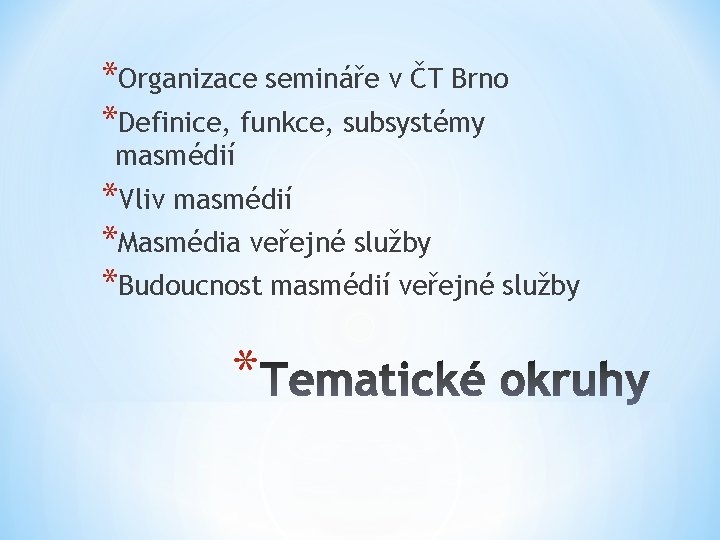 *Organizace semináře v ČT Brno

*Definice, funkce, subsystémy masmédií

*Vliv masmédií

*Masmédia veřejné služby

*Budoucnost masmédií veřejné služby

*Tematické okruhy